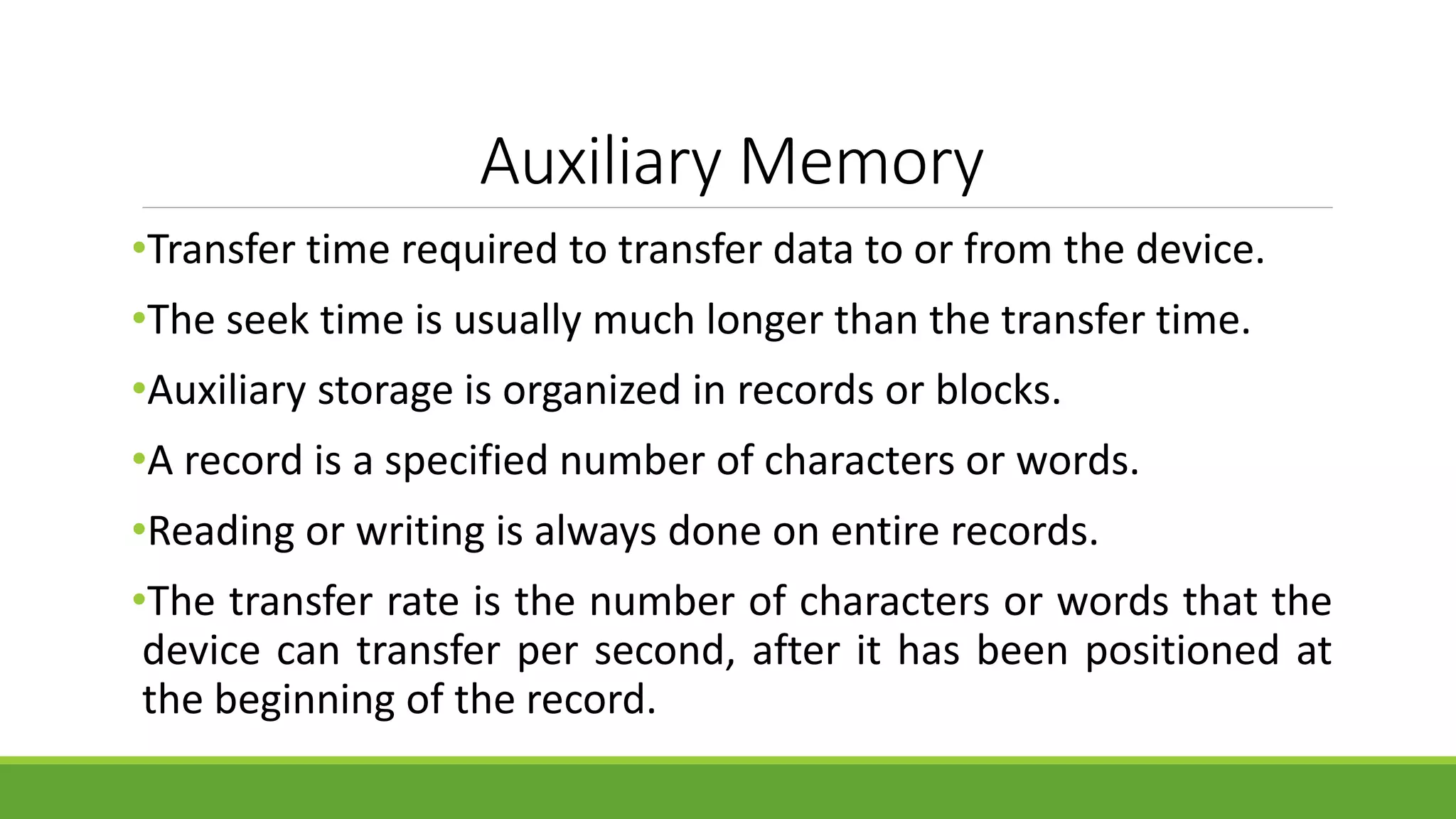 Auxiliary Memory

•Transfer time required to transfer data to or from the device.

•The seek time is usually much longer than the transfer time.

•Auxiliary storage is organized in records or blocks.

•A record is a specified number of characters or words.

•Reading or writing is always done on entire records.

•The transfer rate is the number of characters or words that the device can transfer per second, after it has been positioned at the beginning of the record.